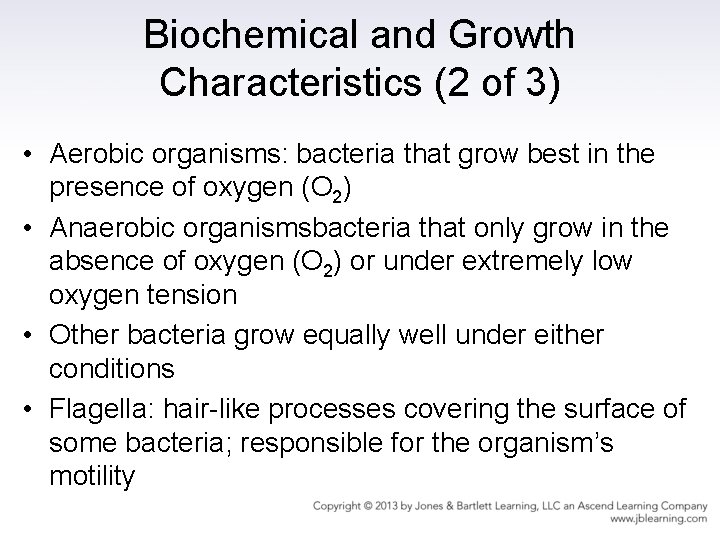 Biochemical and Growth Characteristics (2 of 3)

• Aerobic organisms: bacteria that grow best in the presence of oxygen ($O_2$)

• Anaerobic organismsbacteria that only grow in the absence of oxygen ($O_2$) or under extremely low oxygen tension

• Other bacteria grow equally well under either conditions

• Flagella: hair-like processes covering the surface of some bacteria; responsible for the organism's motility

Copyright © 2013 by Jones & Bartlett Learning, LLC an Ascend Learning Company
www.jblearning.com